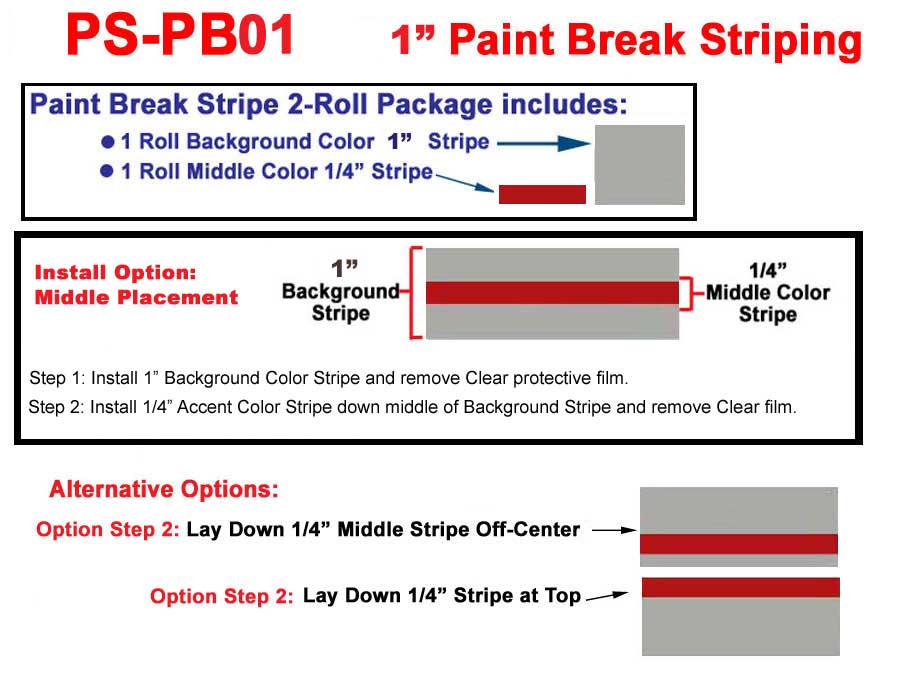 PS-PB01 1” Paint Break Striping

Paint Break Stripe 2-Roll Package includes:

● 1 Roll Background Color 1” Stripe

● 1 Roll Middle Color 1/4” Stripe

Install Option: Middle Placement

1” Background Stripe

1/4” Middle Color Stripe

Step 1: Install 1” Background Color Stripe and remove Clear protective film.

Step 2: Install 1/4” Accent Color Stripe down middle of Background Stripe and remove Clear film.

Alternative Options:

Option Step 2: Lay Down 1/4” Middle Stripe Off-Center

Option Step 2: Lay Down 1/4” Stripe at Top